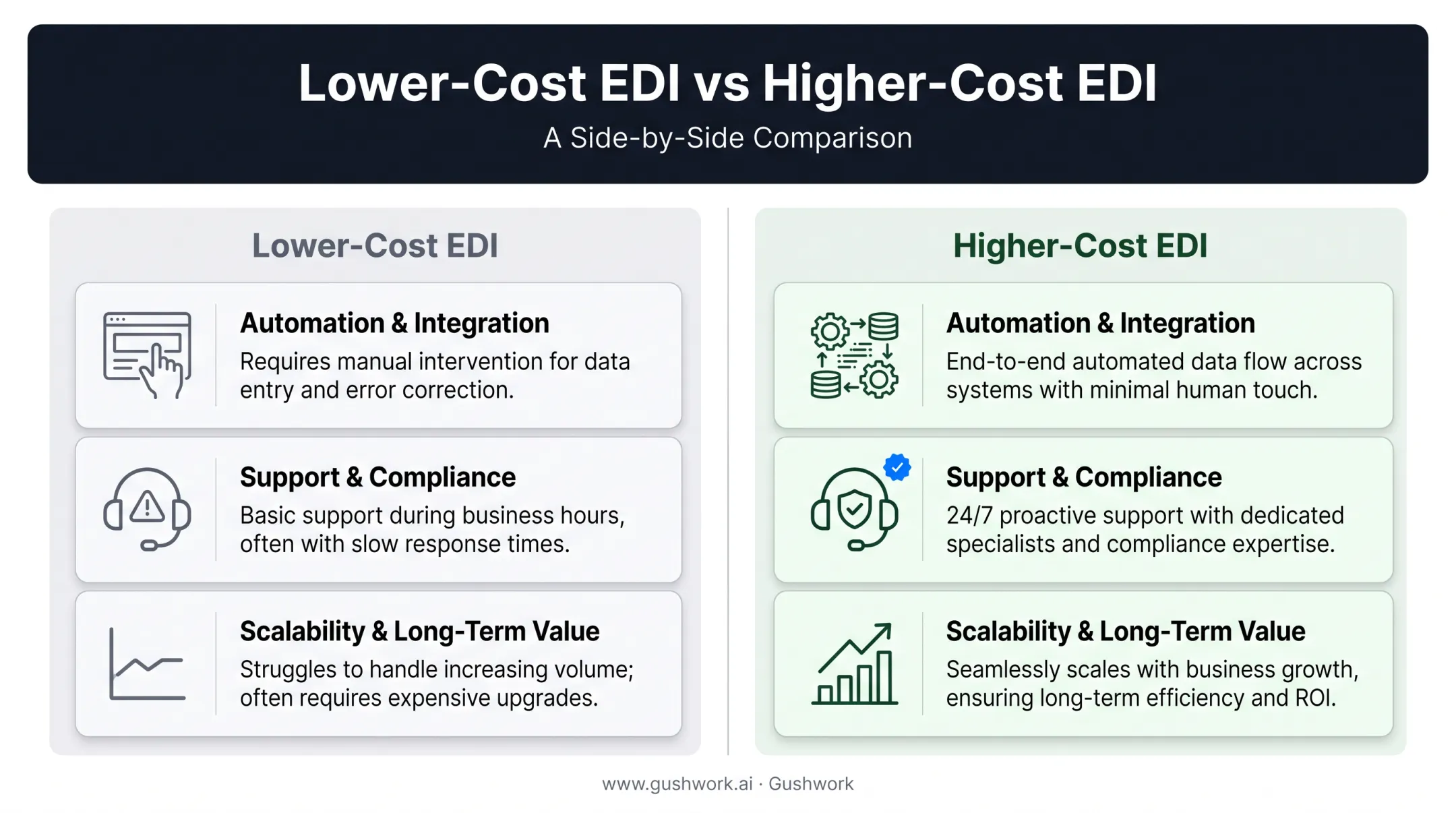 Lower-Cost EDI vs Higher-Cost EDI

A Side-by-Side Comparison

Lower-Cost EDI

Automation & Integration

Requires manual intervention for data entry and error correction.

Support & Compliance

Basic support during business hours, often with slow response times.

Scalability & Long-Term Value

Struggles to handle increasing volume; often requires expensive upgrades.

Higher-Cost EDI

Automation & Integration

End-to-end automated data flow across systems with minimal human touch.

Support & Compliance

24/7 proactive support with dedicated specialists and compliance expertise.

Scalability & Long-Term Value

Seamlessly scales with business growth, ensuring long-term efficiency and ROI.

www.gushwork.ai · Gushwork